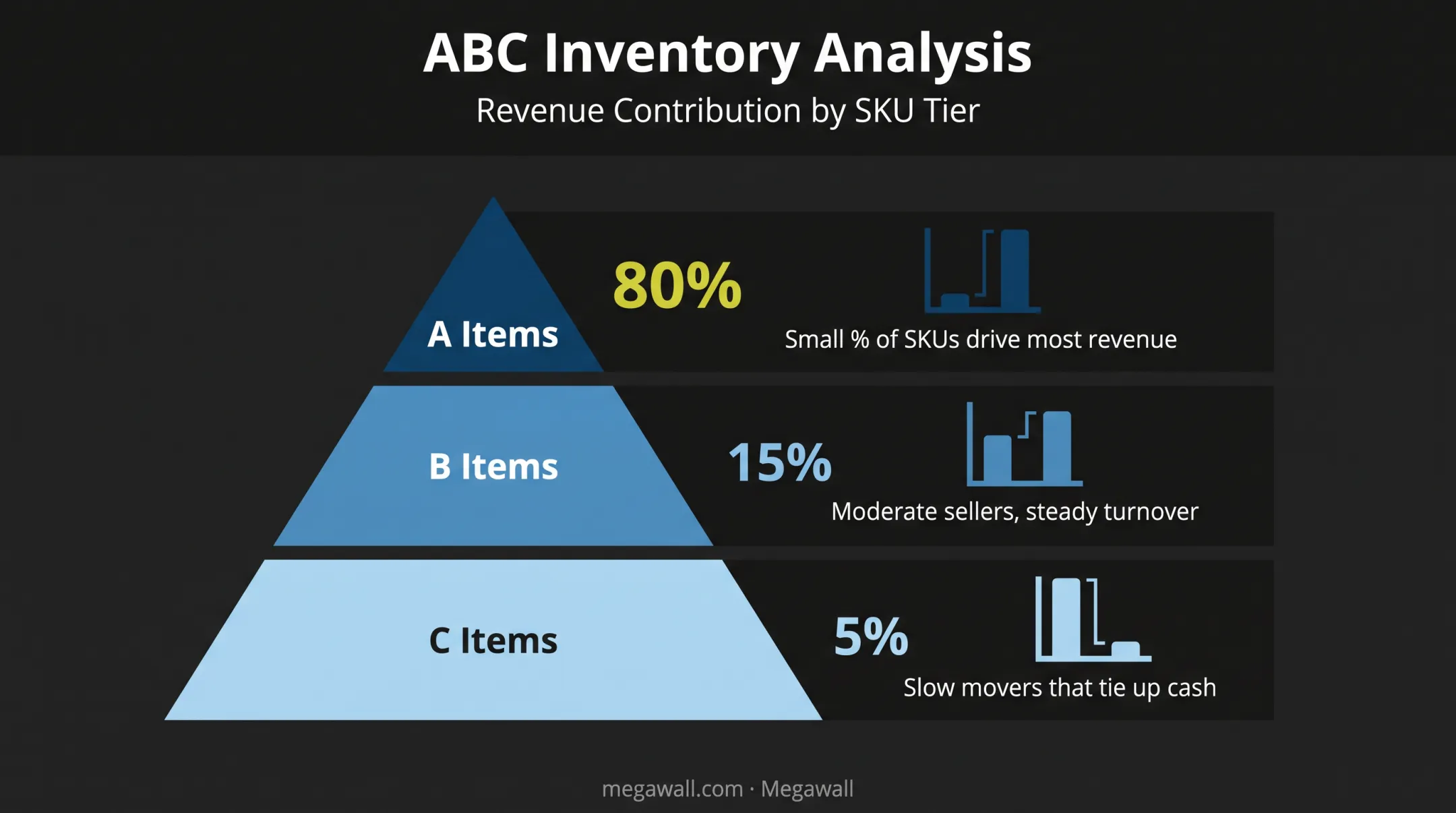 ABC Inventory Analysis
Revenue Contribution by SKU Tier

A Items
80%
Small % of SKUs drive most revenue

B Items
15%
Moderate sellers, steady turnover

C Items
5%
Slow movers that tie up cash

megawall.com · Megawall